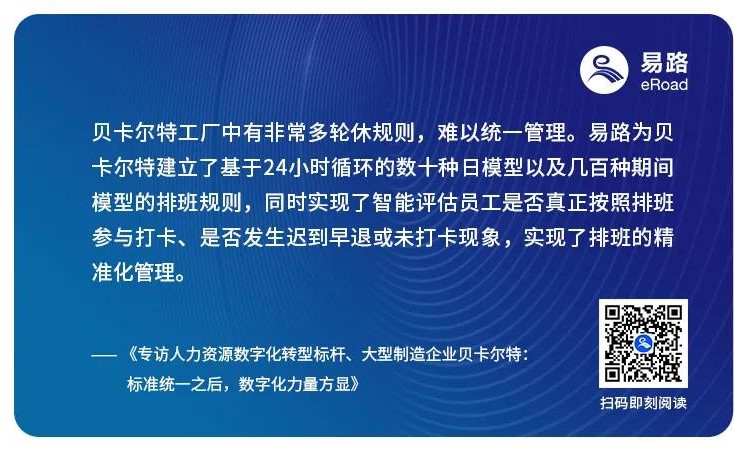 易路
eRoad

贝卡尔特工厂中有非常多轮休规则，难以统一管理。易路为贝卡尔特建立了基于24小时循环的数十种日模型以及几百种期间模型的排班规则，同时实现了智能评估员工是否真正按照排班参与打卡、是否发生迟到早退或未打卡现象，实现了排班的精准化管理。

——《专访人力资源数字化转型标杆、大型制造企业贝卡尔特：标准统一之后，数字化力量方显》

扫码即刻阅读